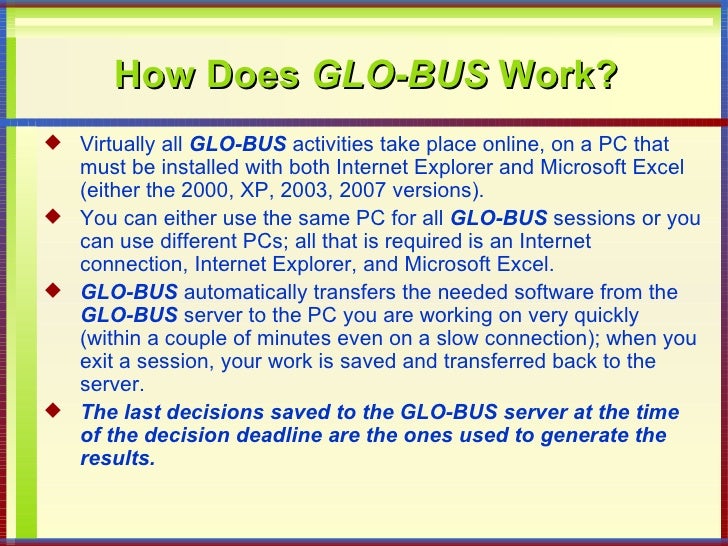 How Does GLO-BUS Work?

◆ Virtually all GLO-BUS activities take place online, on a PC that must be installed with both Internet Explorer and Microsoft Excel (either the 2000, XP, 2003, 2007 versions).

◆ You can either use the same PC for all GLO-BUS sessions or you can use different PCs; all that is required is an Internet connection, Internet Explorer, and Microsoft Excel.

◆ GLO-BUS automatically transfers the needed software from the GLO-BUS server to the PC you are working on very quickly (within a couple of minutes even on a slow connection); when you exit a session, your work is saved and transferred back to the server.

◆ The last decisions saved to the GLO-BUS server at the time of the decision deadline are the ones used to generate the results.